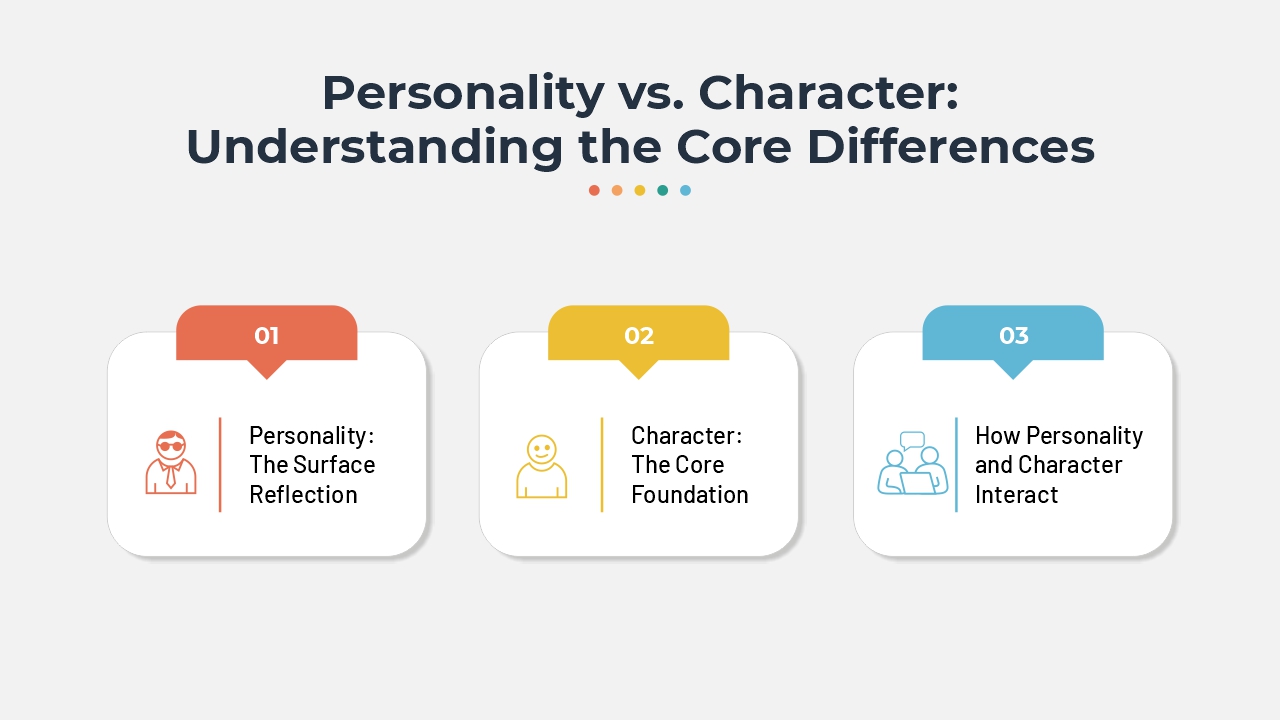 Personality vs. Character: Understanding the Core Differences

01

Personality: The Surface Reflection

02

Character: The Core Foundation

03

How Personality and Character Interact